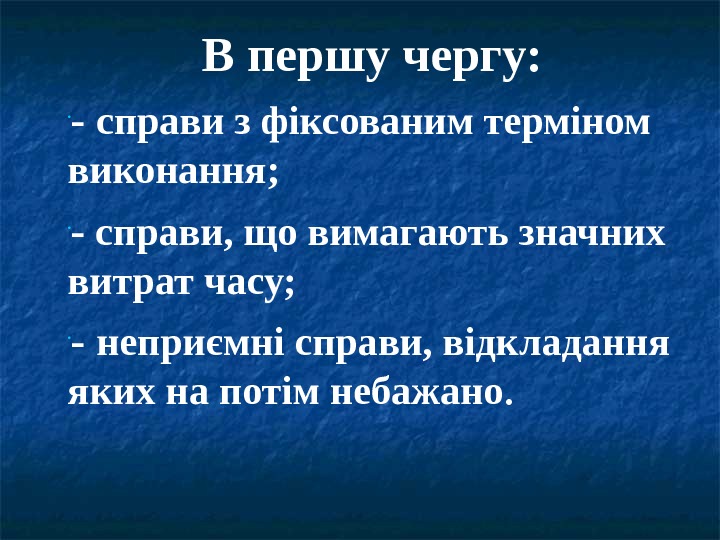 В першу чергу:

- справи з фіксованим терміном виконання;

- справи, що вимагають значних витрат часу;

- неприємні справи, відкладання яких на потім небажано.